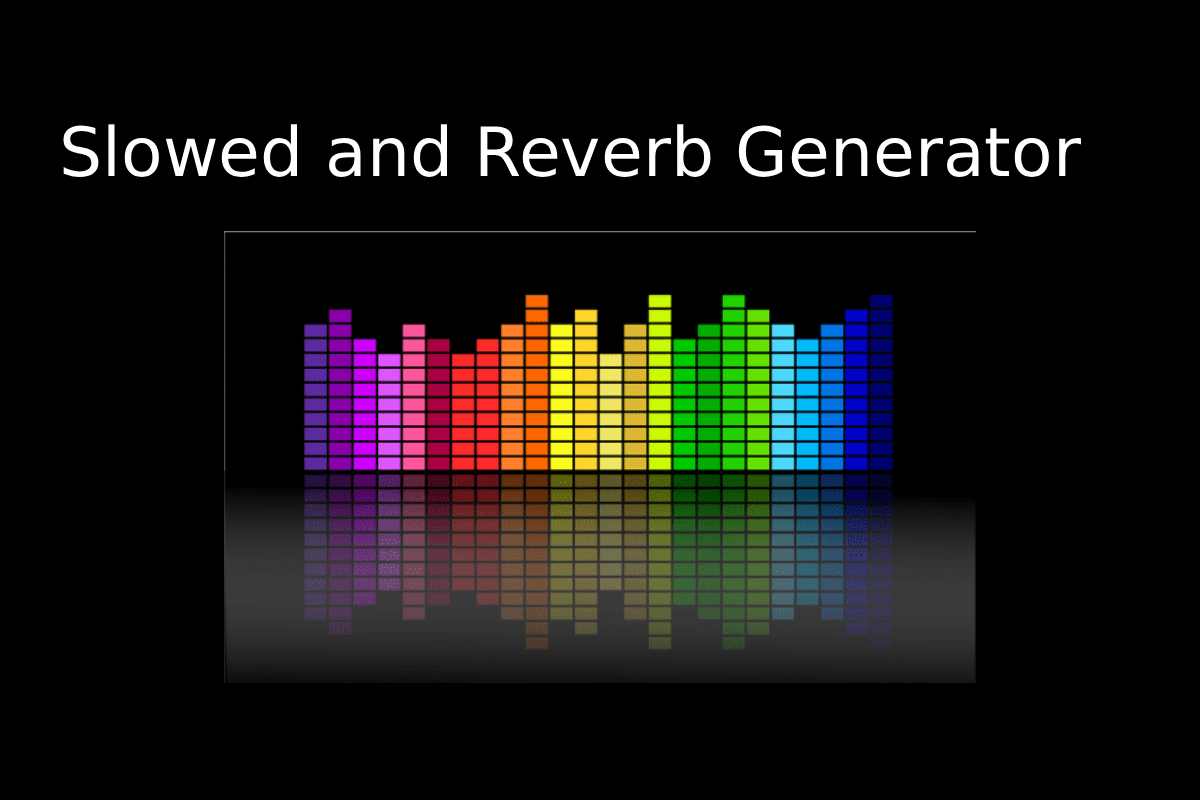 Slowed and Reverb Generator